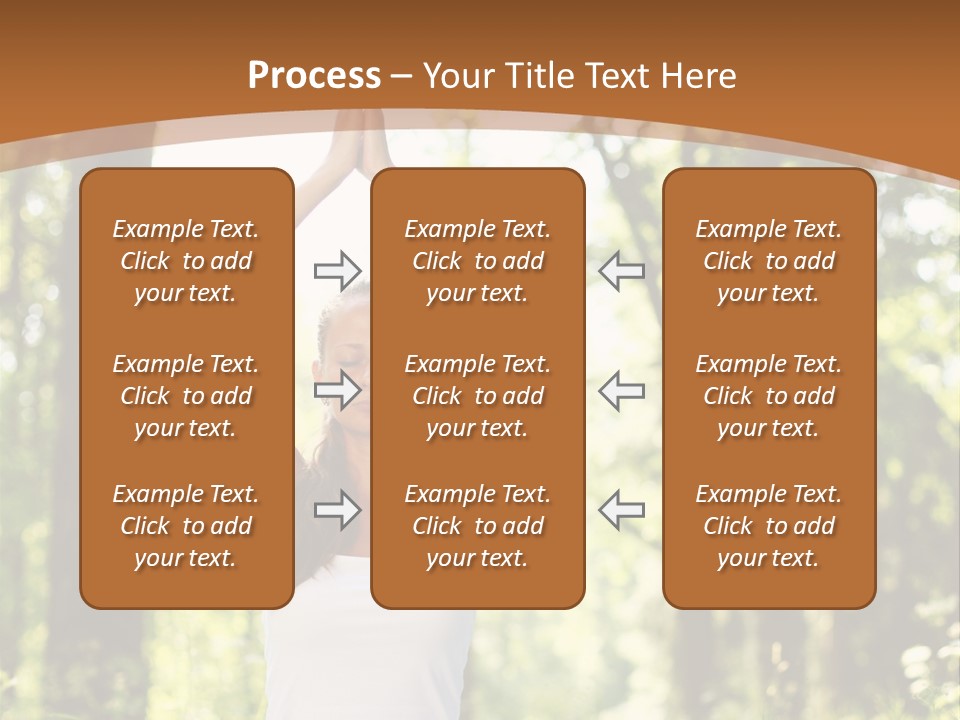 Process – Your Title Text Here

Example Text. Click to add your text.

Example Text. Click to add your text.

Example Text. Click to add your text.

Example Text. Click to add your text.

Example Text. Click to add your text.

Example Text. Click to add your text.

Example Text. Click to add your text.

Example Text. Click to add your text.

Example Text. Click to add your text.